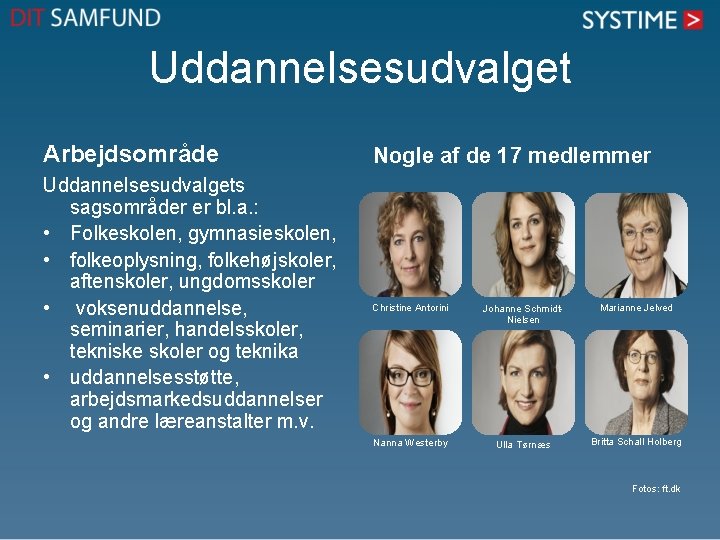 DIT SAMFUND

SYSTIME >

Uddannelsesudvalget

Arbejdsområde

Uddannelsesudvalgets sagsområder er bl.a.:
• Folkeskolen, gymnasieskolen,
• folkeoplysning, folkehøjskoler, aftenskoler, ungdomsskoler
• voksenuddannelse, seminarier, handelsskoler, tekniske skoler og teknika
• uddannelsesstøtte, arbejdsmarkedsuddannelser og andre læreanstalter m.v.

Nogle af de 17 medlemmer

Christine Antorini

Johanne Schmidt-Nielsen

Marianne Jelved

Nanna Westerby

Ulla Tørnæs

Britta Schall Holberg

Fotos: ft.dk